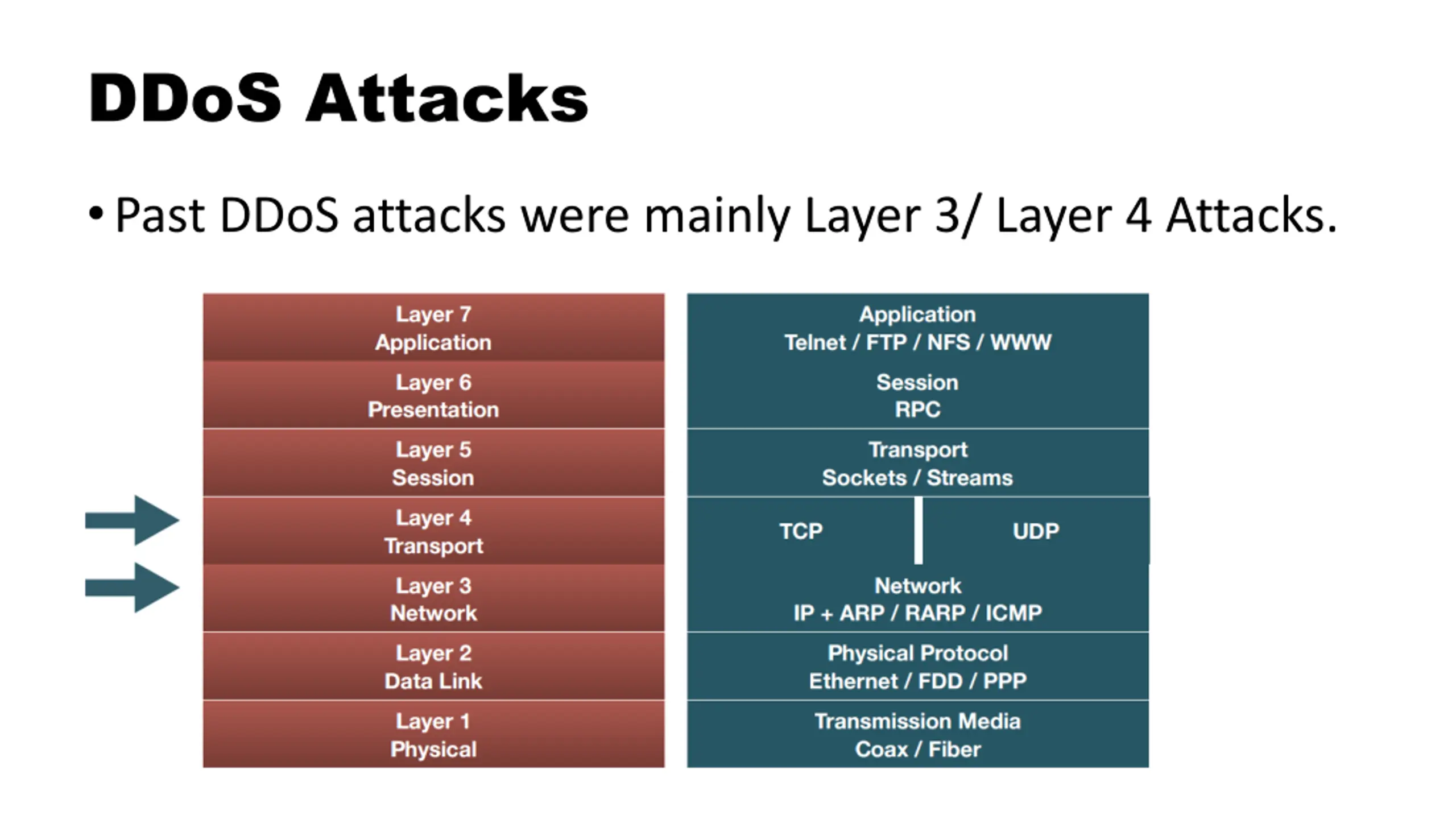 DDoS Attacks

• Past DDoS attacks were mainly Layer 3/ Layer 4 Attacks.

Layer 7
Application

Layer 6
Presentation

Layer 5
Session

Layer 4
Transport

Layer 3
Network

Layer 2
Data Link

Layer 1
Physical

Application
Telnet / FTP / NFS / WWW

Session
RPC

Transport
Sockets / Streams

TCP

UDP

Network
IP + ARP / RARP / ICMP

Physical Protocol
Ethernet / FDD / PPP

Transmission Media
Coax / Fiber